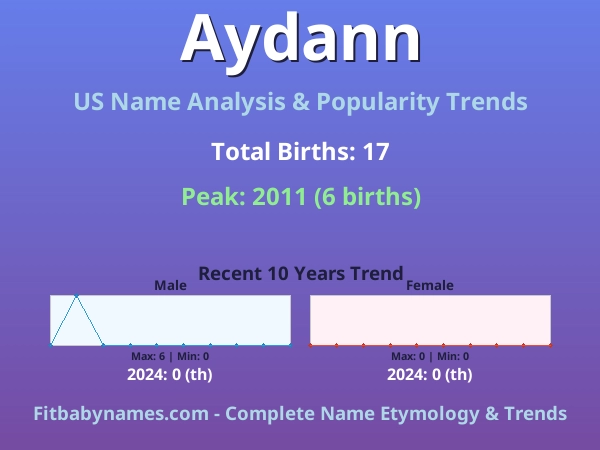 Aydann

US Name Analysis & Popularity Trends

Total Births: 17

Peak: 2011 (6 births)

Recent 10 Years Trend

Male

Max: 6 | Min: 0

2024: 0 (th)

Female

Max: 0 | Min: 0

2024: 0 (th)

Fitbabynames.com - Complete Name Etymology & Trends